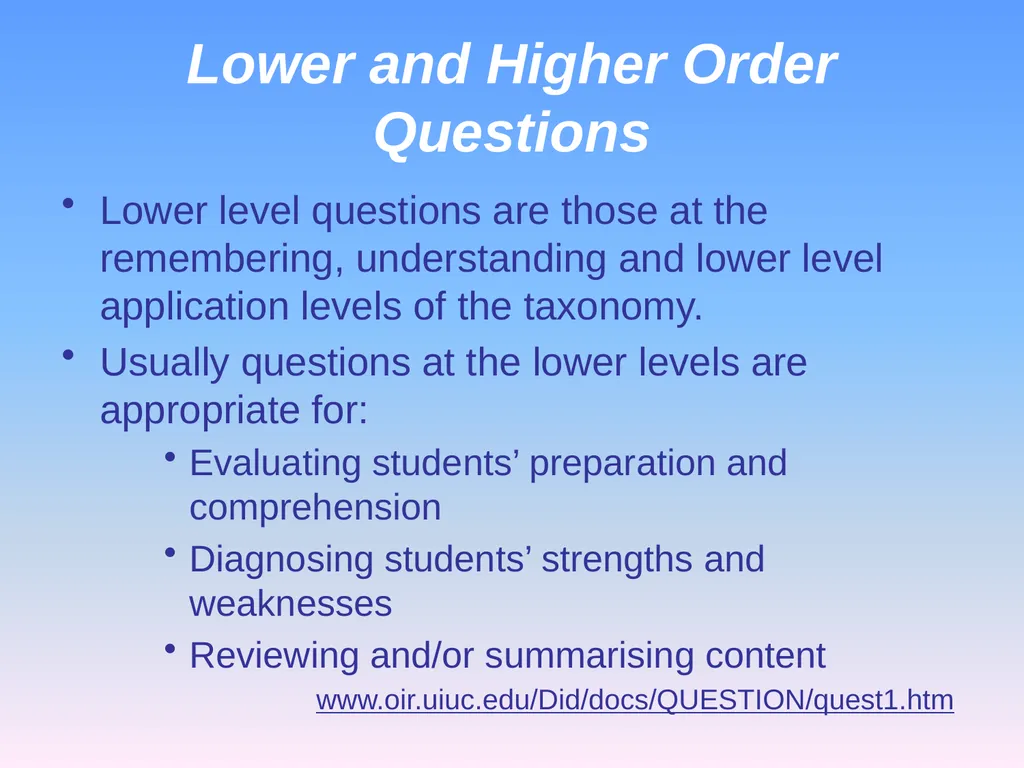 Lower and Higher Order Questions

• Lower level questions are those at the remembering, understanding and lower level application levels of the taxonomy.

• Usually questions at the lower levels are appropriate for:

• Evaluating students' preparation and comprehension

• Diagnosing students' strengths and weaknesses

• Reviewing and/or summarising content

www.oir.uiuc.edu/Did/docs/QUESTION/quest1.htm